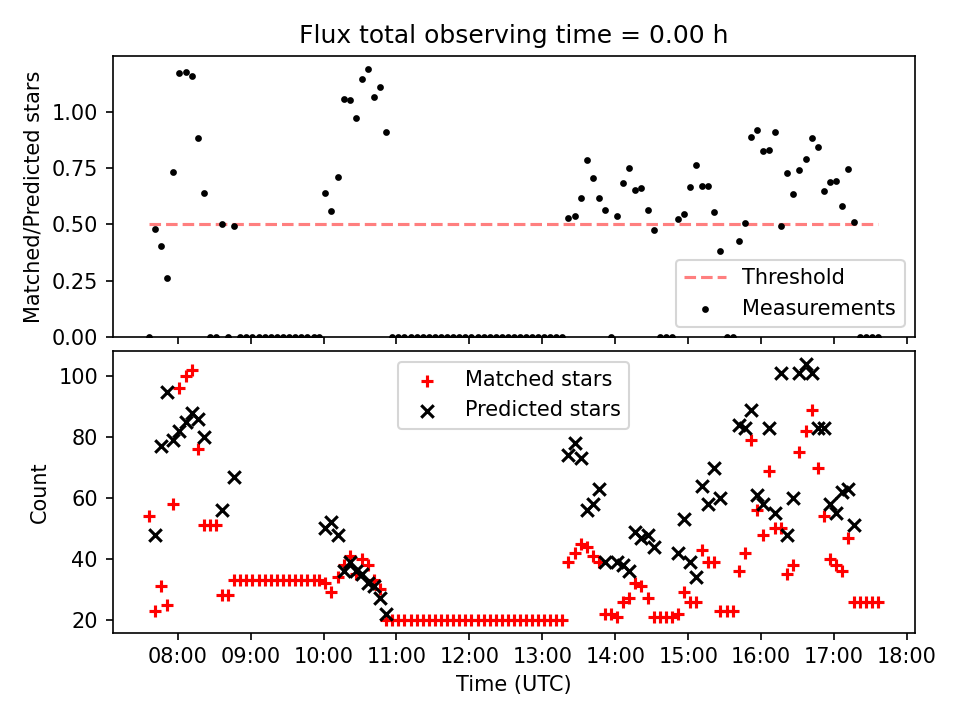 Flux total observing time = 0.00 h

Matched/Predicted stars

1.00
0.75
0.50
0.25
0.00

Threshold
Measurements

Count

100
80
60
40
20

Matched stars
Predicted stars

08:00 09:00 10:00 11:00 12:00 13:00 14:00 15:00 16:00 17:00 18:00

Time (UTC)